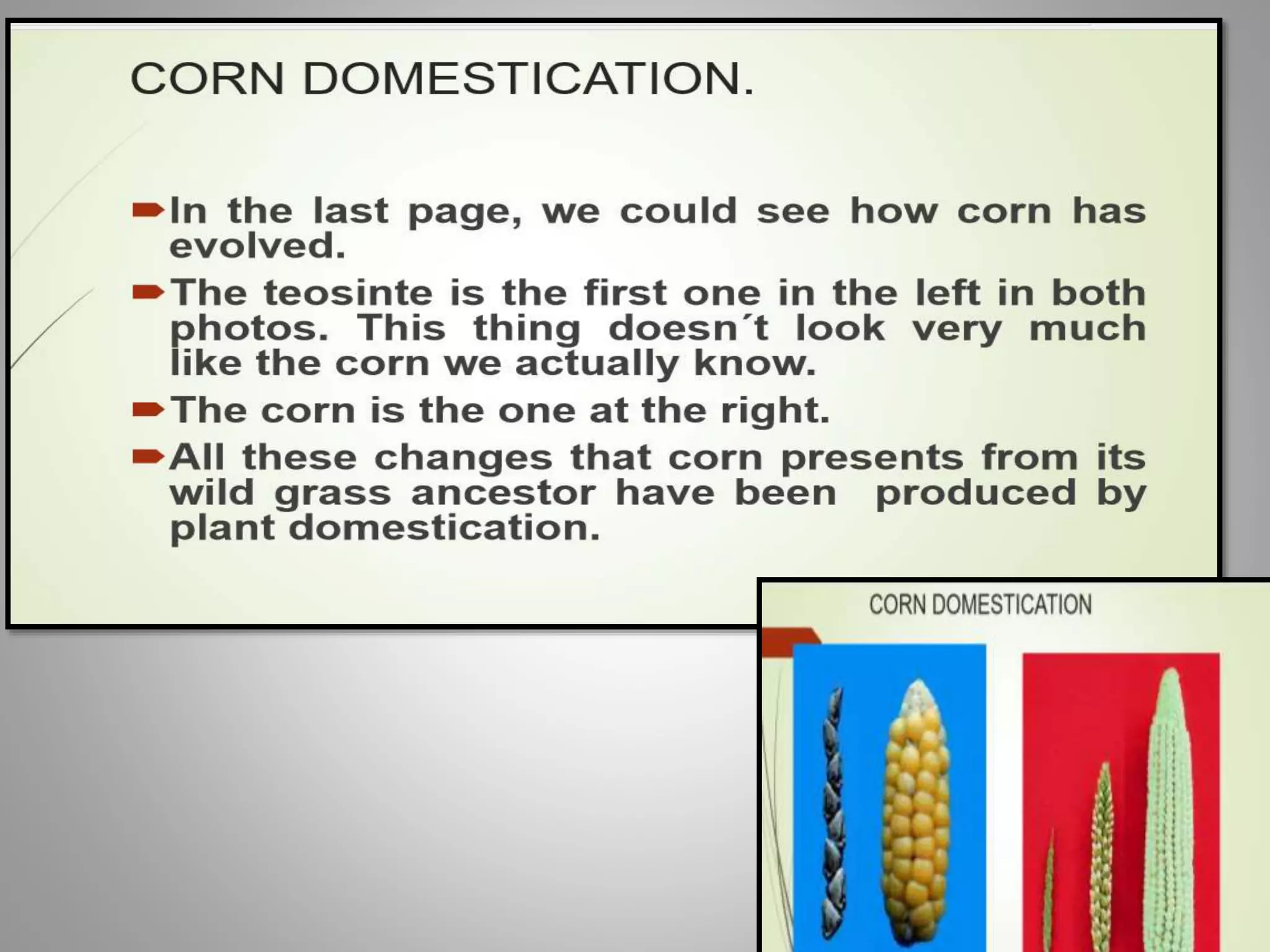 CORN DOMESTICATION.

In the last page, we could see how corn has evolved.

The teosinte is the first one in the left in both photos. This thing doesn´t look very much like the corn we actually know.

The corn is the one at the right.

All these changes that corn presents from its wild grass ancestor have been produced by plant domestication.

CORN DOMESTICATION